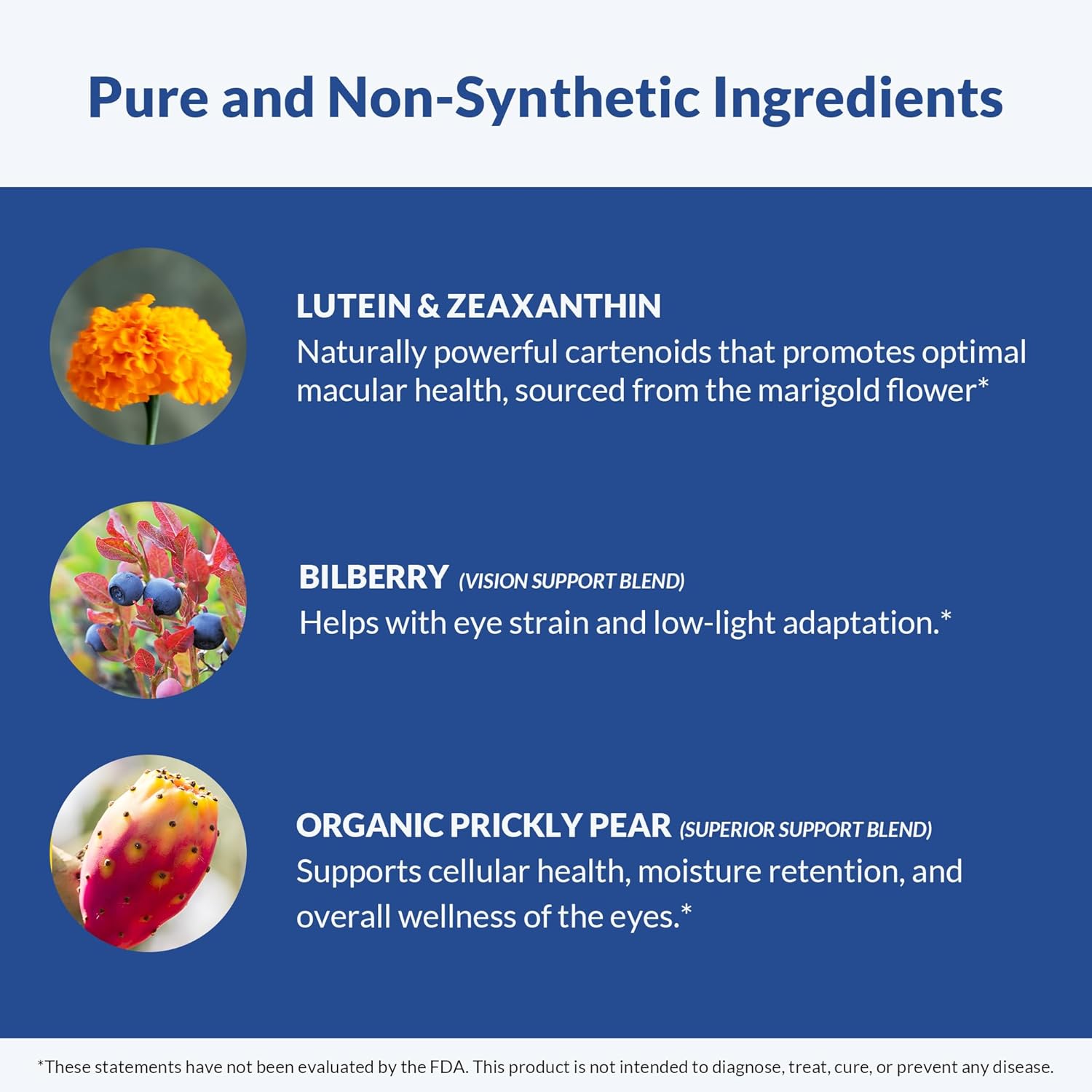 Pure and Non-Synthetic Ingredients

LUTEIN & ZEAXANTHIN
Naturally powerful cartenoids that promotes optimal macular health, sourced from the marigold flower*

BILBERRY (VISION SUPPORT BLEND)
Helps with eye strain and low-light adaptation.*

ORGANIC PRICKLY PEAR (SUPERIOR SUPPORT BLEND)
Supports cellular health, moisture retention, and overall wellness of the eyes.*

*These statements have not been evaluated by the FDA. This product is not intended to diagnose, treat, cure, or prevent any disease.